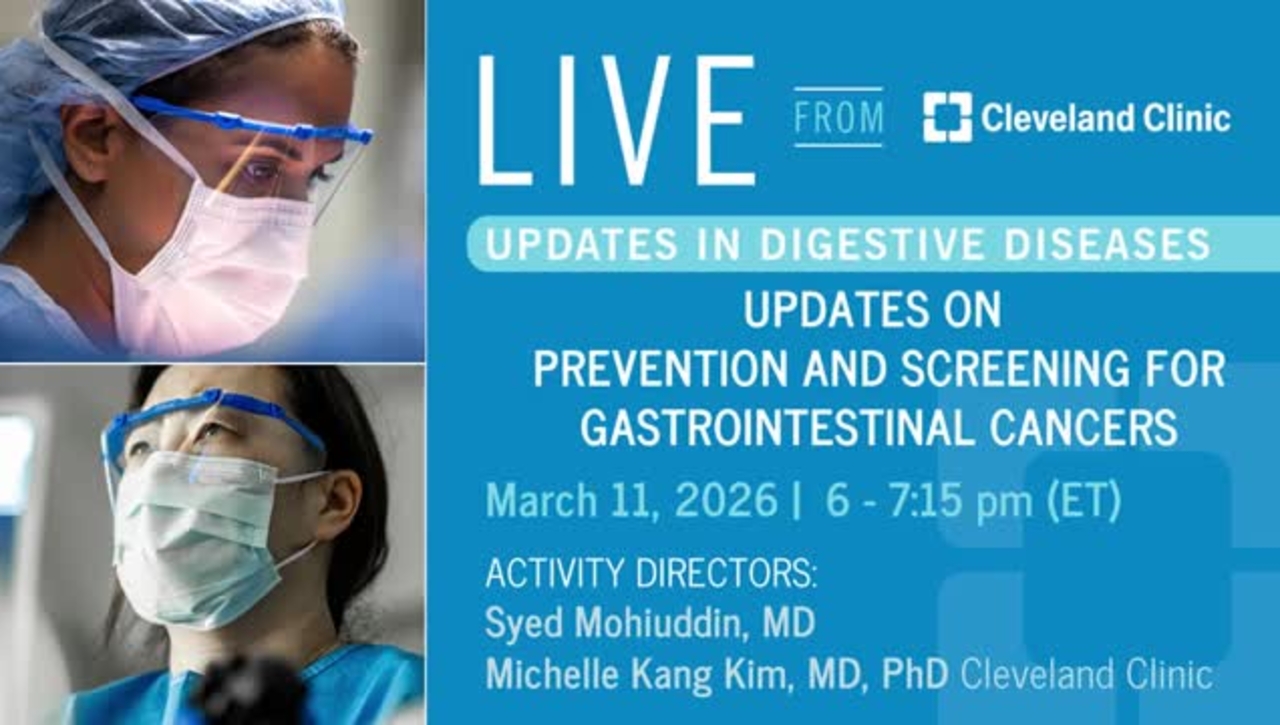 LIVE FROM Cleveland Clinic

UPDATES IN DIGESTIVE DISEASES

UPDATES ON PREVENTION AND SCREENING FOR GASTROINTESTINAL CANCERS

March 11, 2026 | 6 - 7:15 pm (ET)

ACTIVITY DIRECTORS:
Syed Mohiuddin, MD
Michelle Kang Kim, MD, PhD Cleveland Clinic